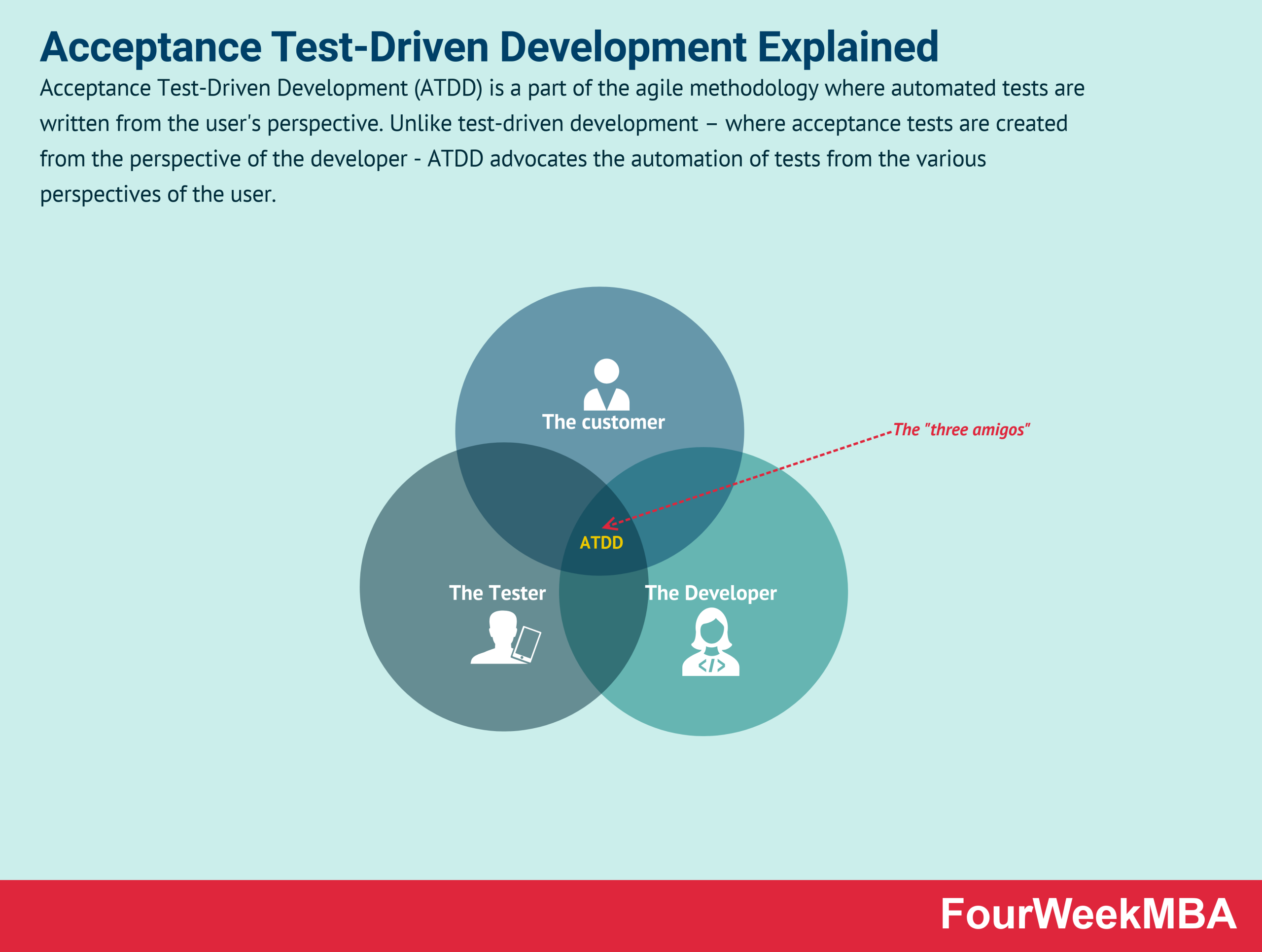 Acceptance Test-Driven Development Explained

Acceptance Test-Driven Development (ATDD) is a part of the agile methodology where automated tests are written from the user's perspective. Unlike test-driven development – where acceptance tests are created from the perspective of the developer - ATDD advocates the automation of tests from the various perspectives of the user.

The customer

The "three amigos"

ATDD

The Tester

The Developer

</>

FourWeekMBA